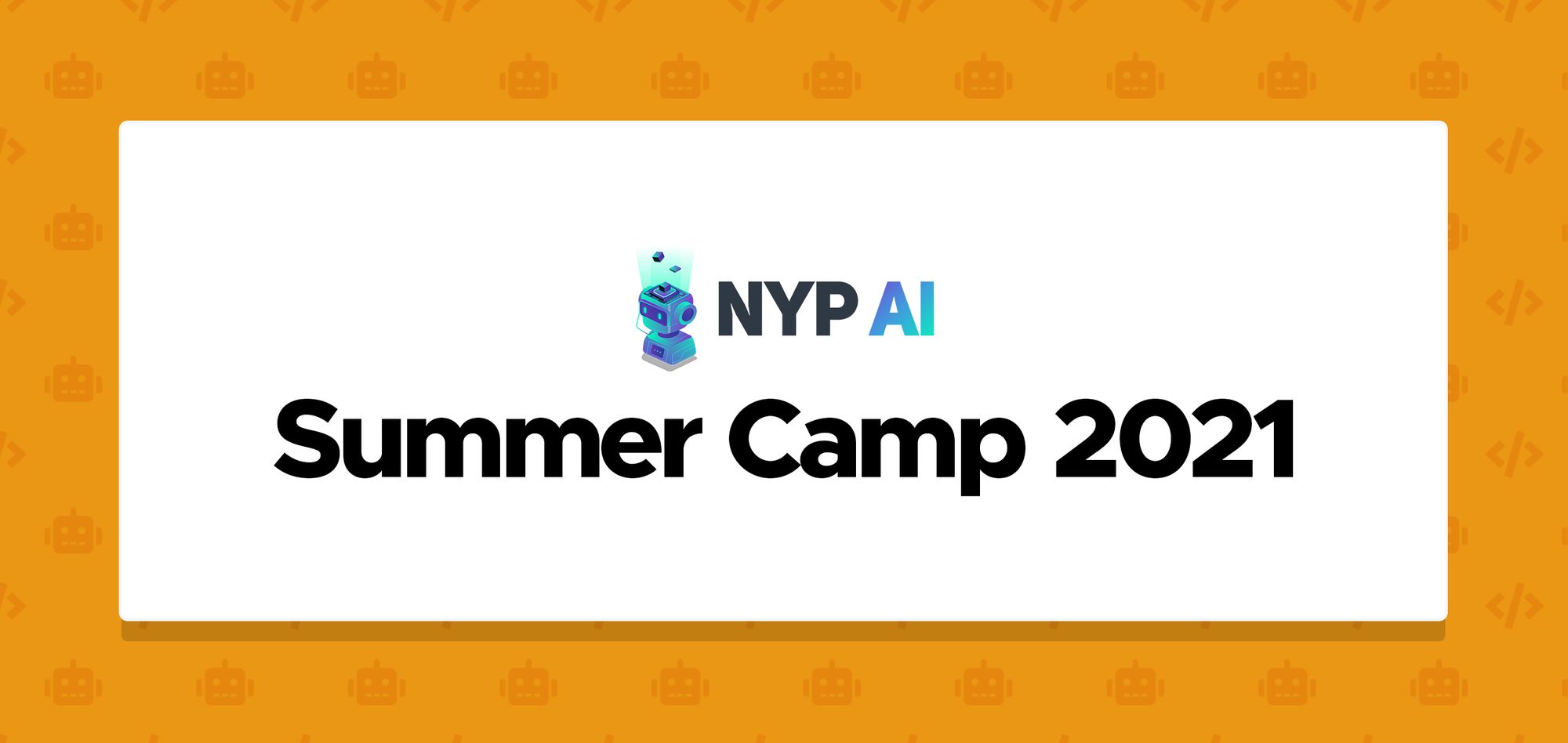 NYP AI

Summer Camp 2021